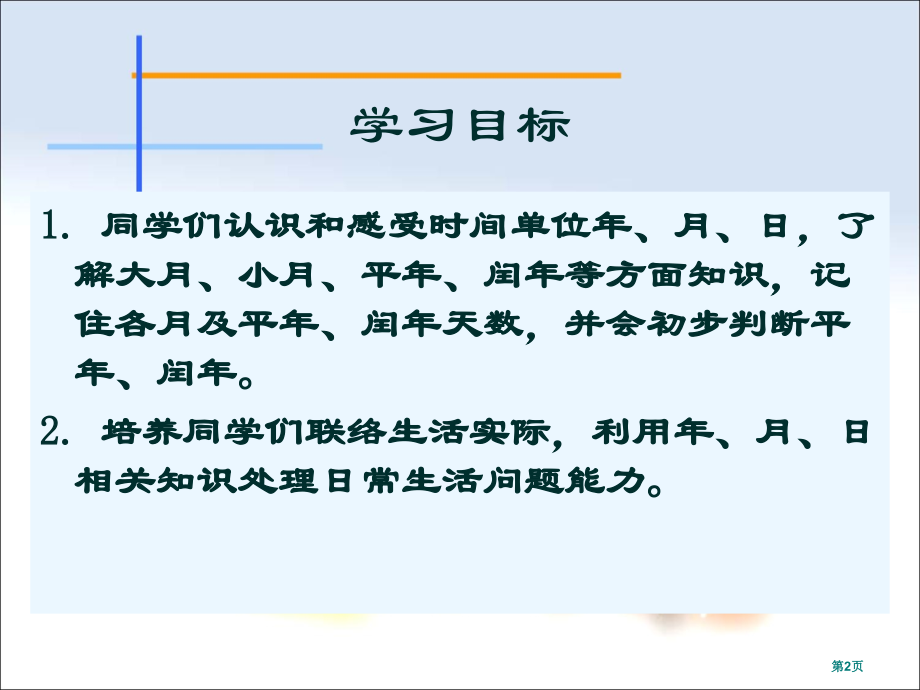 学习目标

1.同学们认识和感受时间单位年、月、日，了解大月、小月、平年、闰年等方面知识，记住各月及平年、闰年天数，并会初步判断平年、闰年。

2.培养同学们联络生活实际，利用年、月、日相关知识处理日常生活问题能力。

第2页